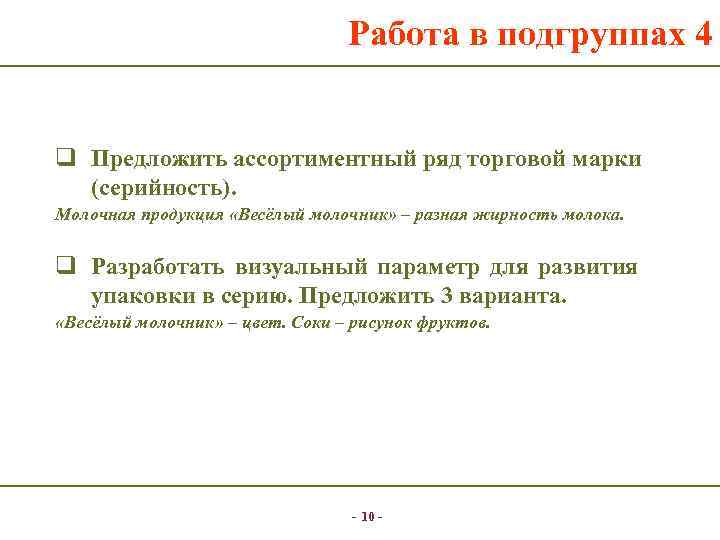 Работа в подгруппах 4

❑ Предложить ассортиментный ряд торговой марки (серийность).
Молочная продукция «Весёлый молочник» – разная жирность молока.

❑ Разработать визуальный параметр для развития упаковки в серию. Предложить 3 варианта.
«Весёлый молочник» – цвет. Соки – рисунок фруктов.

- 10 -